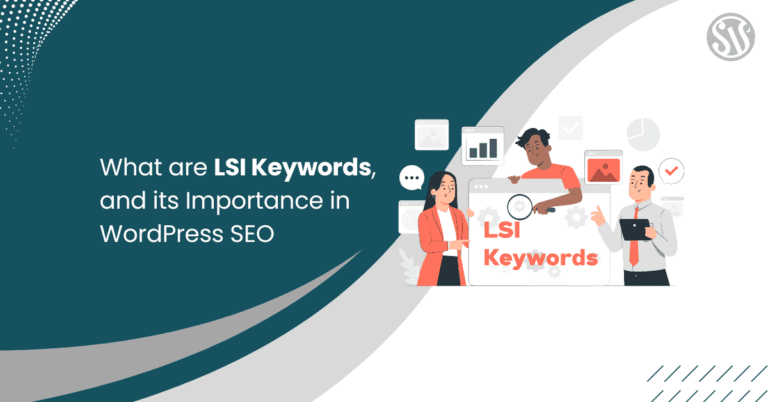 What are LSI Keywords, and its Importance in WordPress SEO

LSI Keywords